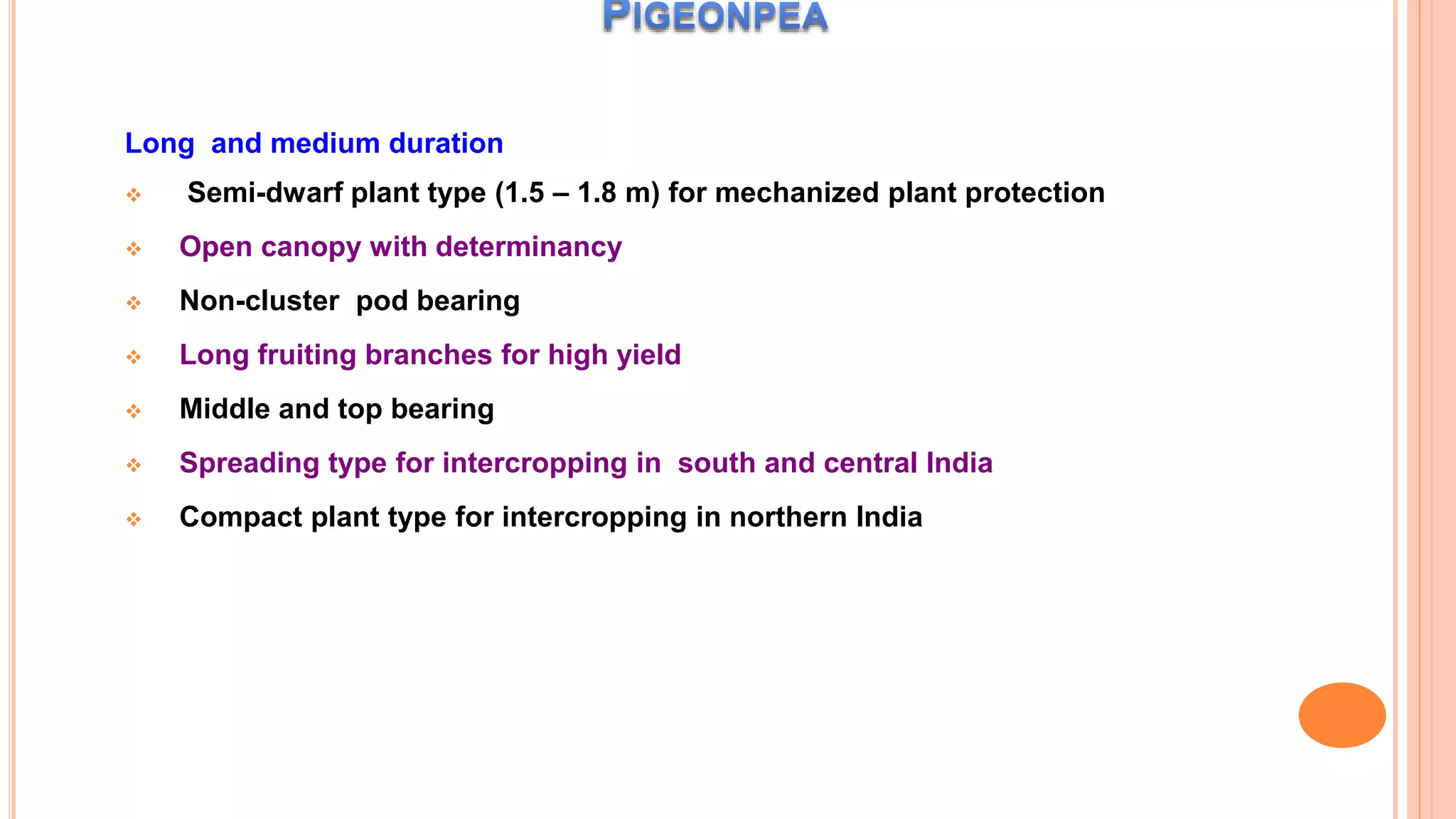 PIGEONPEA

Long and medium duration

❖ Semi-dwarf plant type (1.5 – 1.8 m) for mechanized plant protection

❖ Open canopy with determinancy

❖ Non-cluster pod bearing

❖ Long fruiting branches for high yield

❖ Middle and top bearing

❖ Spreading type for intercropping in south and central India

❖ Compact plant type for intercropping in northern India